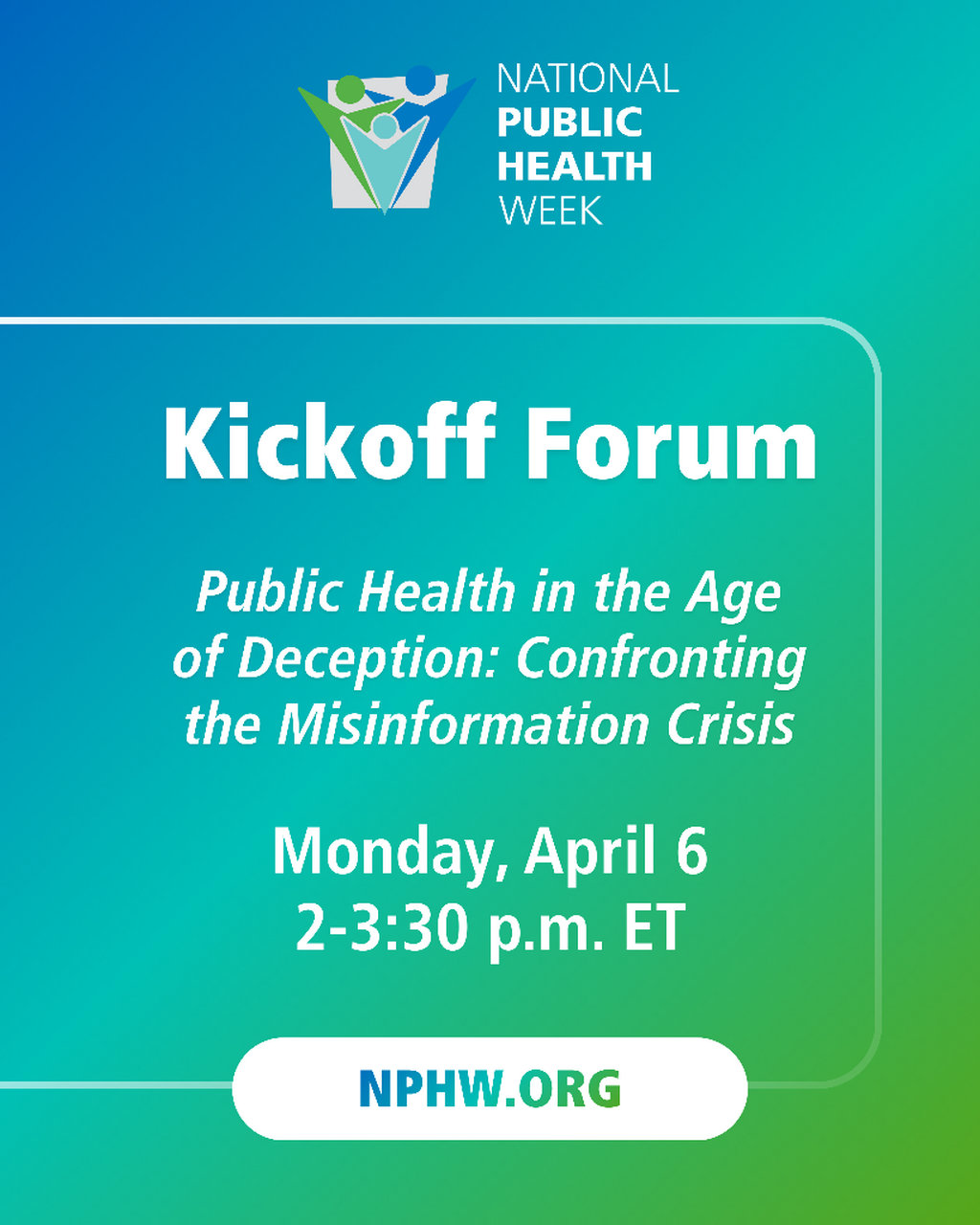 NATIONAL
PUBLIC
HEALTH
WEEK

Kickoff Forum

Public Health in the Age of Deception: Confronting the Misinformation Crisis

Monday, April 6
2-3:30 p.m. ET

NPHW.ORG